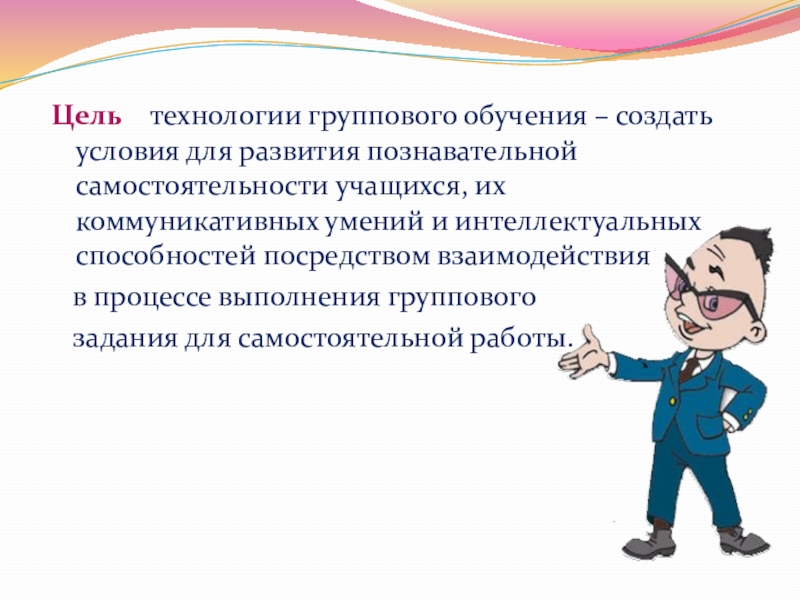 Цель технологии группового обучения – создать условия для развития познавательной самостоятельности учащихся, их коммуникативных умений и интеллектуальных способностей посредством взаимодействия

в процессе выполнения группового

задания для самостоятельной работы.